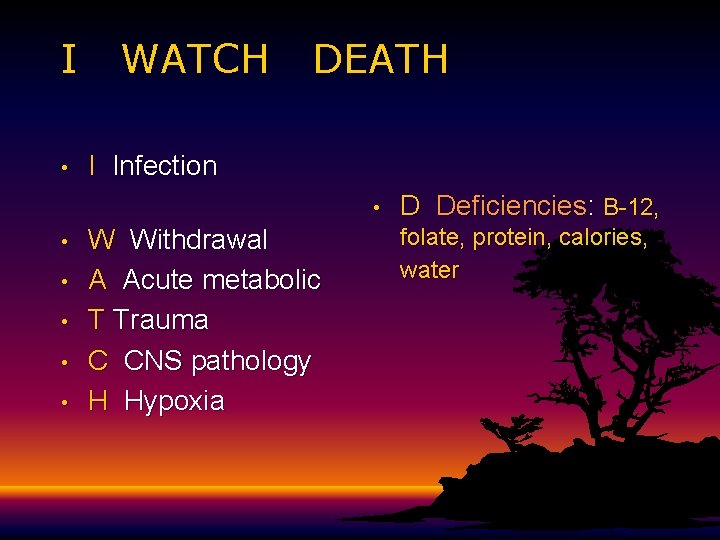 I WATCH DEATH

• I Infection

• W Withdrawal
• A Acute metabolic
• T Trauma
• C CNS pathology
• H Hypoxia

• D Deficiencies: B-12, folate, protein, calories, water